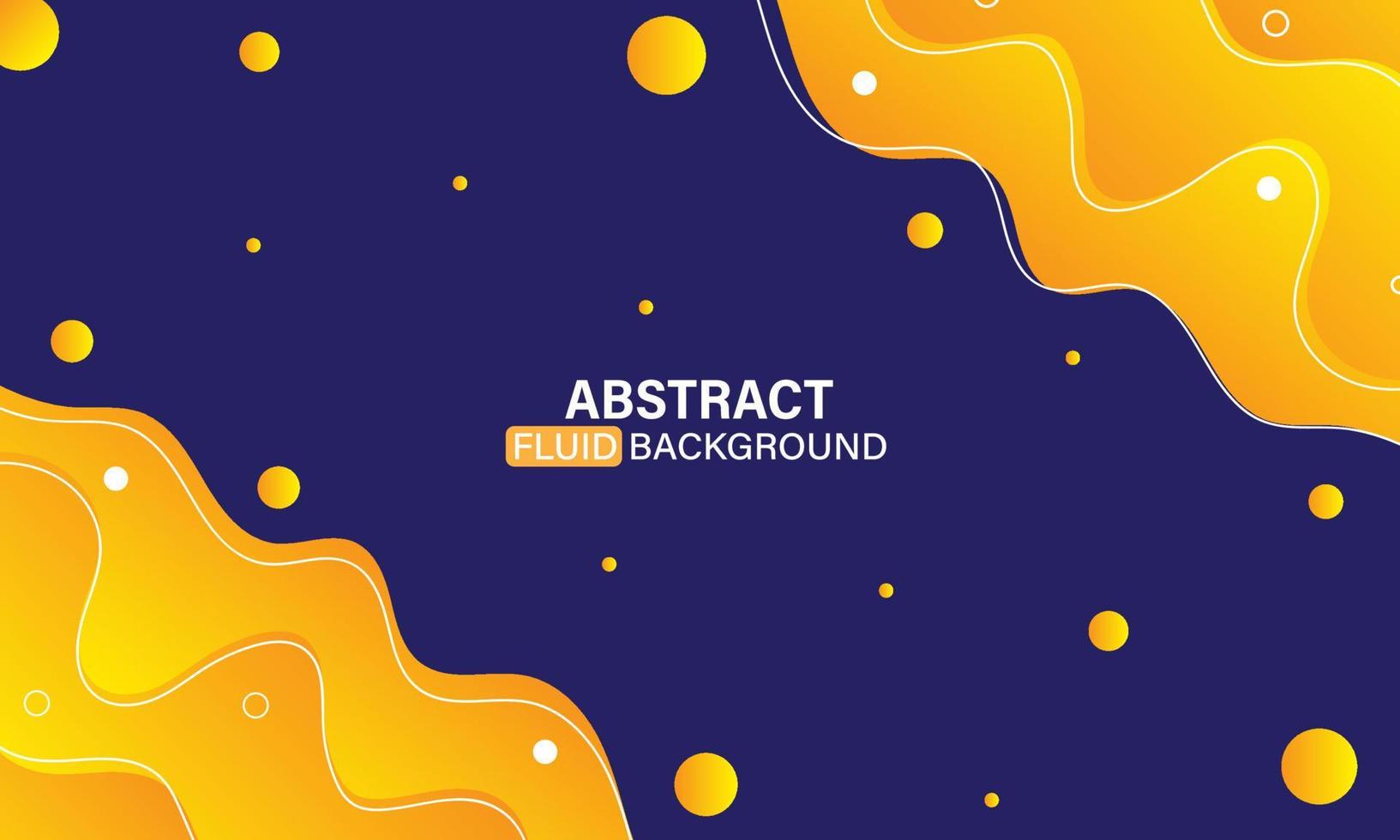 ABSTRACT
FLUID BACKGROUND